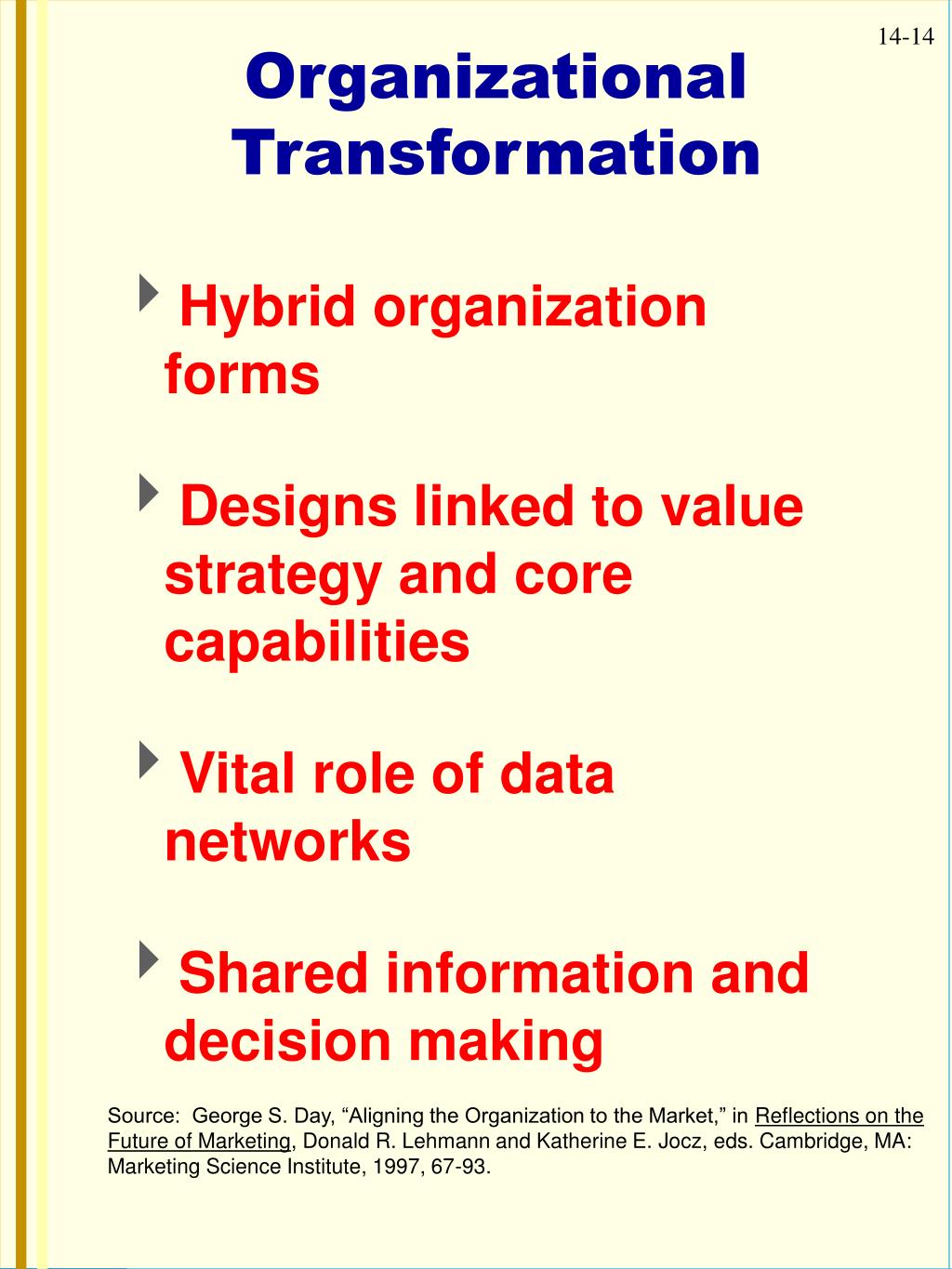 14-14

Organizational Transformation

Hybrid organization forms

Designs linked to value strategy and core capabilities

Vital role of data networks

Shared information and decision making

Source: George S. Day, “Aligning the Organization to the Market,” in Reflections on the Future of Marketing, Donald R. Lehmann and Katherine E. Jocz, eds. Cambridge, MA: Marketing Science Institute, 1997, 67-93.